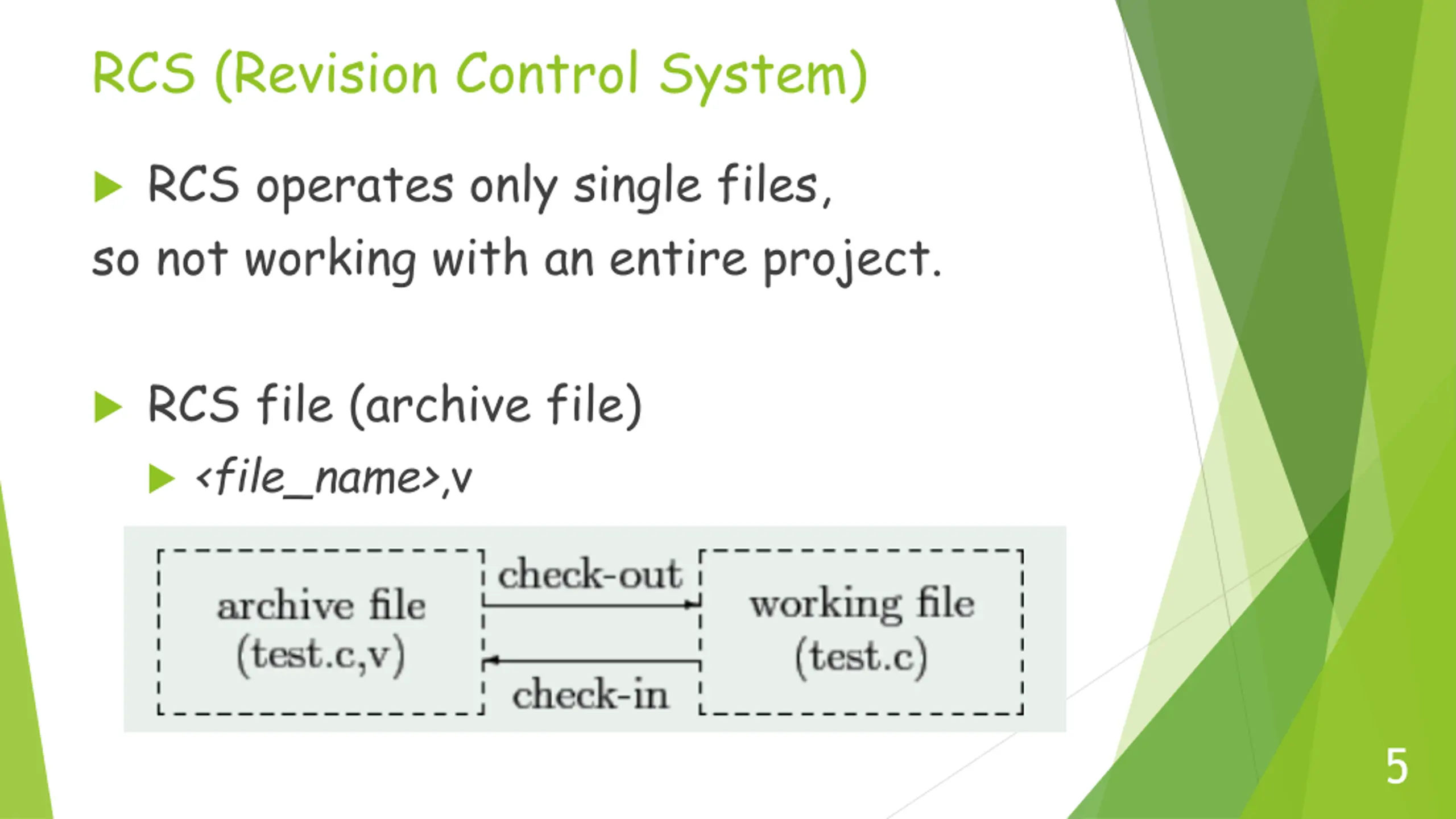 RCS (Revision Control System)

RCS operates only single files, so not working with an entire project.

RCS file (archive file)

<file_name>,v

archive file
(test.c,v)

check-out

check-in

working file
(test.c)

5